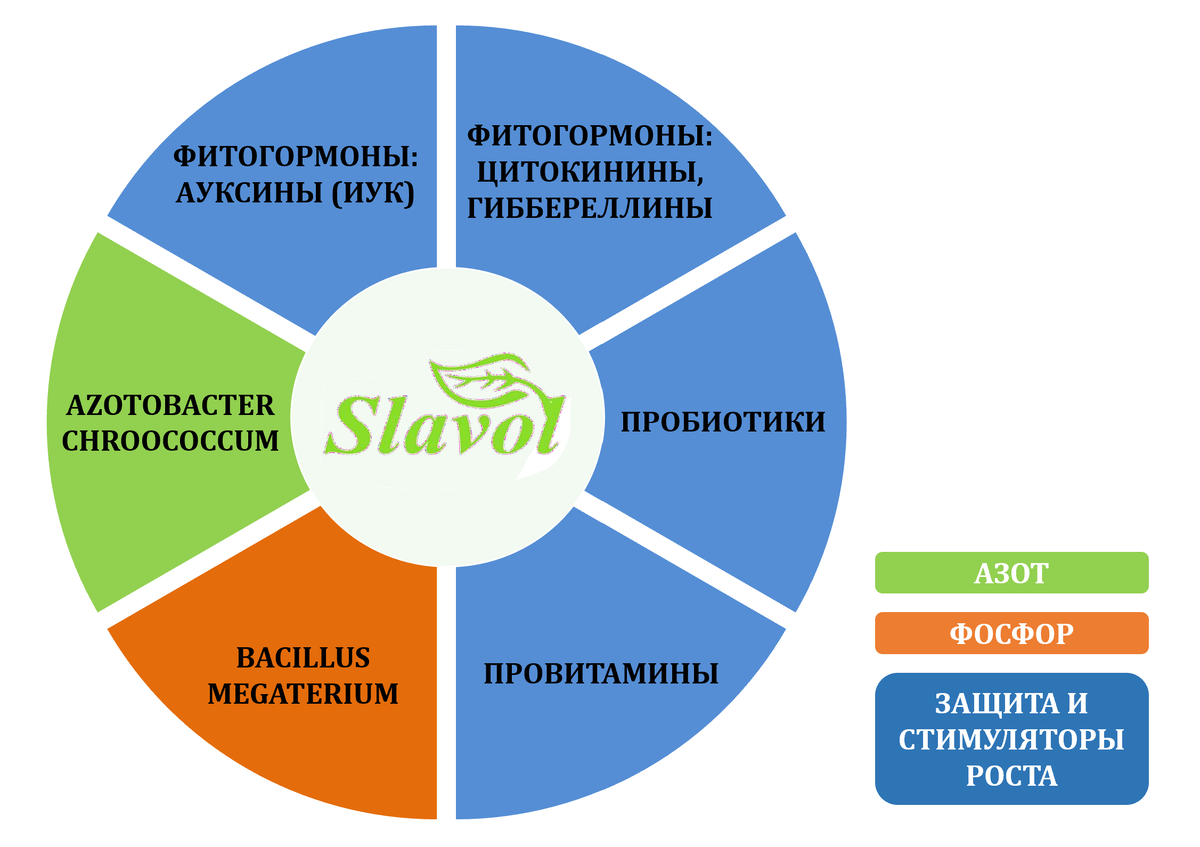 ФИТОГОРМОНЫ: АУКСИНЫ (ИУК)

ФИТОГОРМОНЫ: ЦИТОКИНИНЫ, ГИББЕРЕЛЛИНЫ

AZOTOBACTER CHROOCOCCUM

Slavol

ПРОБИОТИКИ

BACILLUS MEGATERIUM

ПРОВИТАМИНЫ

АЗОТ

ФОСФОР

ЗАЩИТА И СТИМУЛЯТОРЫ РОСТА